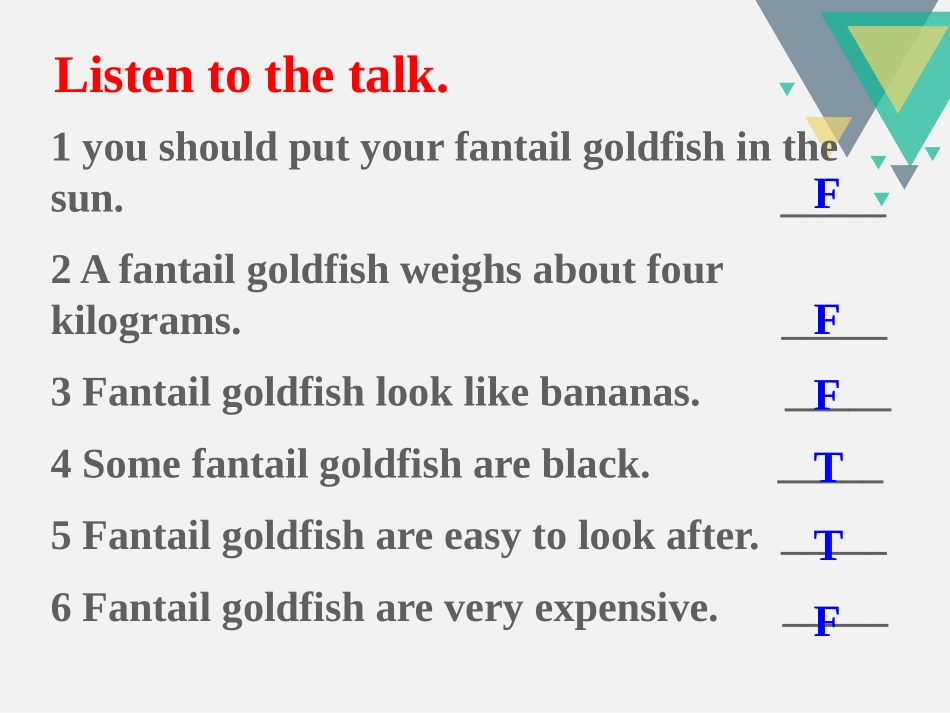 Listen to the talk.

1 you should put your fantail goldfish in the sun. F

2 A fantail goldfish weighs about four kilograms. F

3 Fantail goldfish look like bananas. F

4 Some fantail goldfish are black. T

5 Fantail goldfish are easy to look after. T

6 Fantail goldfish are very expensive. F